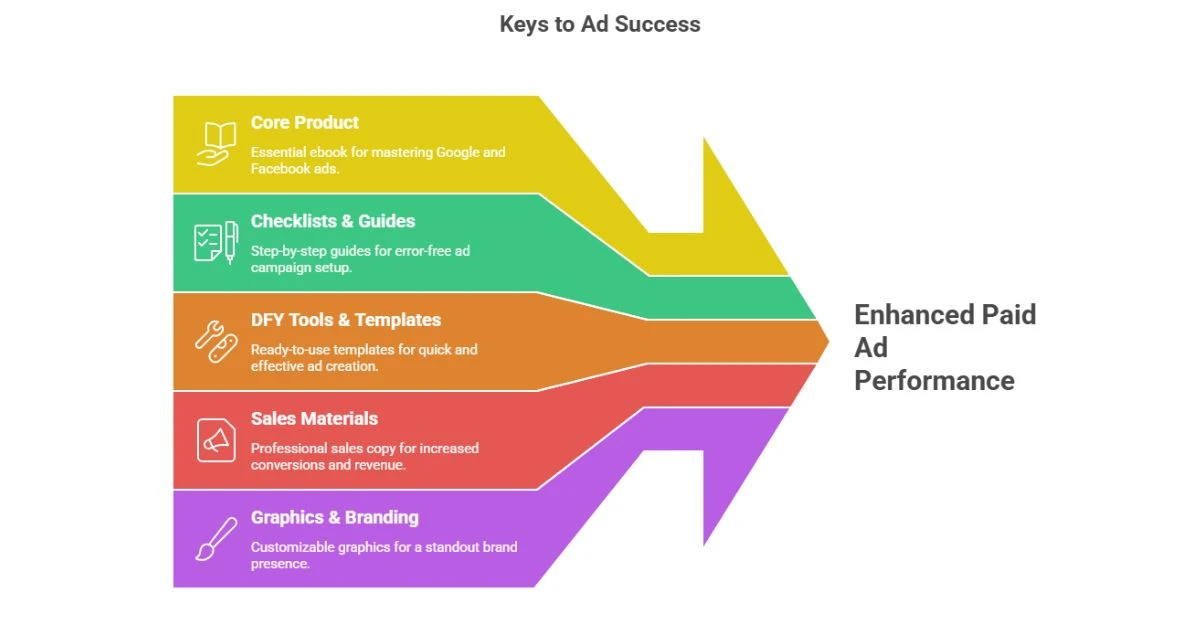 Keys to Ad Success

Core Product
Essential ebook for mastering Google and Facebook ads.

Checklists & Guides
Step-by-step guides for error-free ad campaign setup.

DFY Tools & Templates
Ready-to-use templates for quick and effective ad creation.

Sales Materials
Professional sales copy for increased conversions and revenue.

Graphics & Branding
Customizable graphics for a standout brand presence.

Enhanced Paid Ad Performance